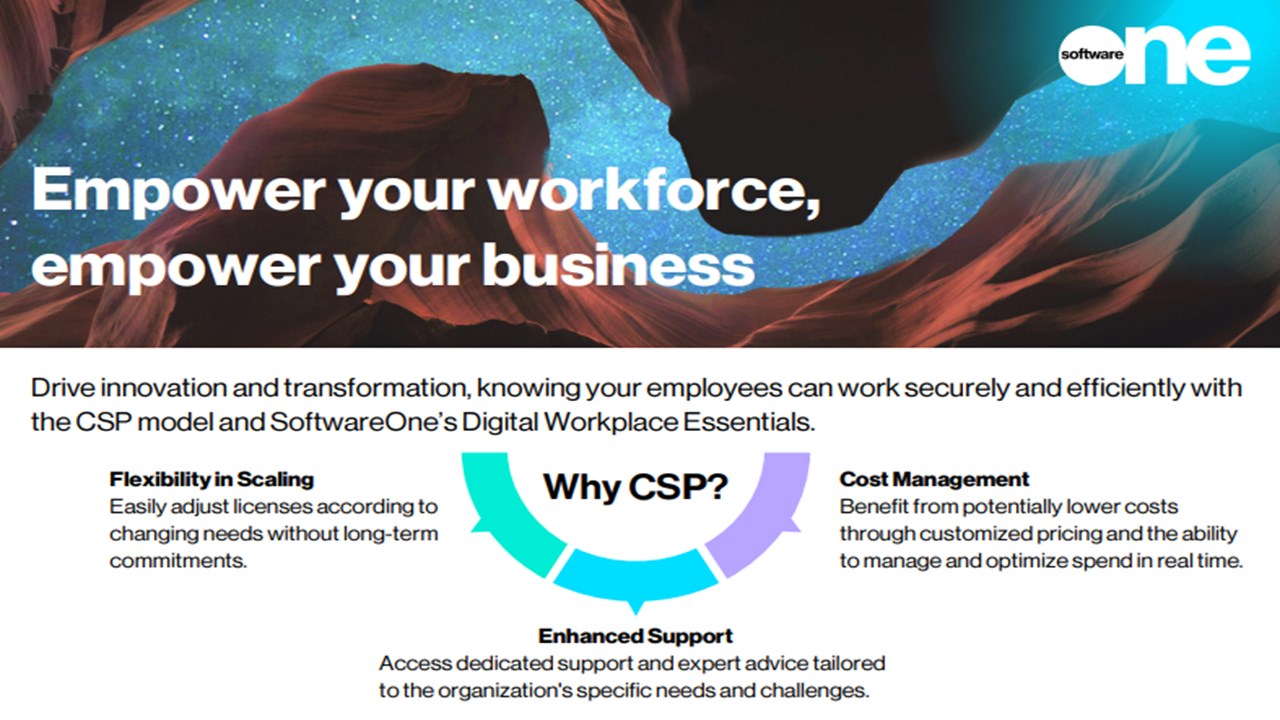 software One

Empower your workforce, empower your business

Drive innovation and transformation, knowing your employees can work securely and efficiently with the CSP model and SoftwareOne's Digital Workplace Essentials.

Flexibility in Scaling
Easily adjust licenses according to changing needs without long-term commitments.

Why CSP?

Cost Management
Benefit from potentially lower costs through customized pricing and the ability to manage and optimize spend in real time.

Enhanced Support
Access dedicated support and expert advice tailored to the organization's specific needs and challenges.